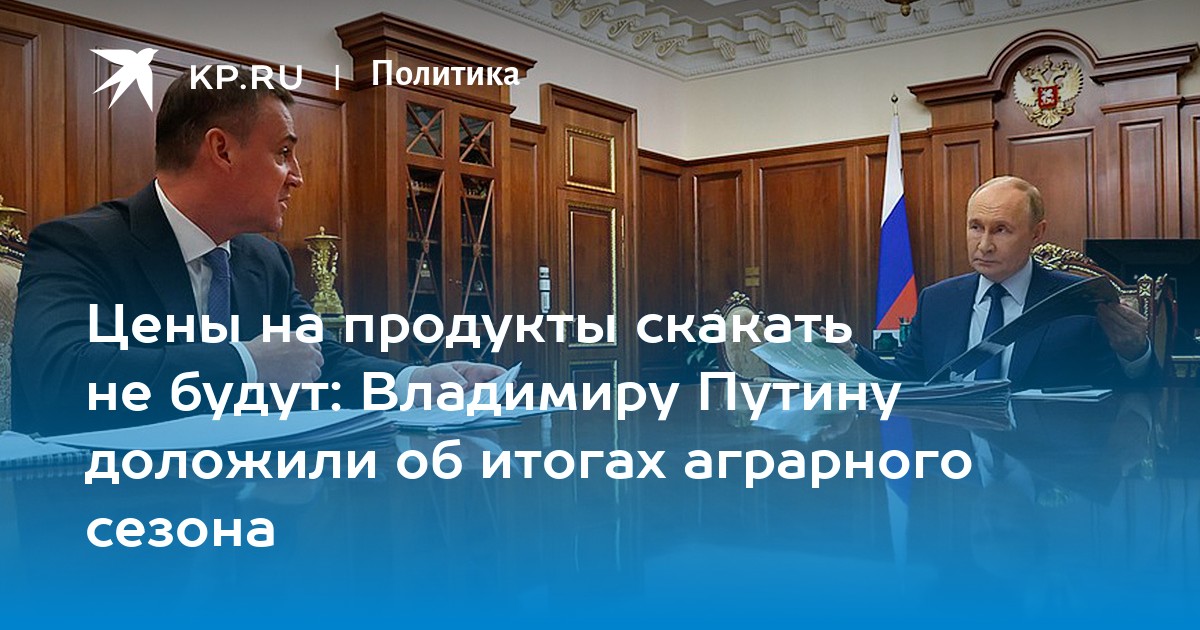 KP.RU | Политика

Цены на продукты скакать не будут: Владимиру Путину доложили об итогах аграрного сезона